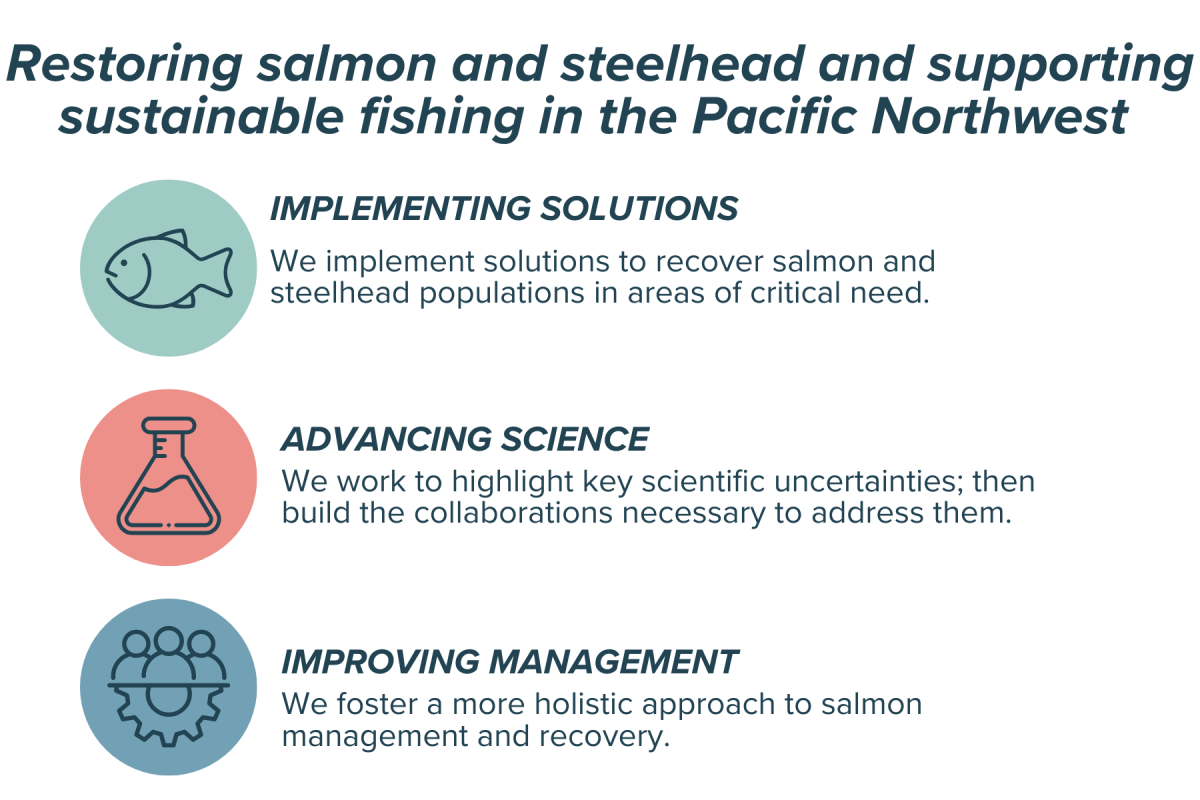 Restoring salmon and steelhead and supporting sustainable fishing in the Pacific Northwest

IMPLEMENTING SOLUTIONS

We implement solutions to recover salmon and steelhead populations in areas of critical need.

ADVANCING SCIENCE

We work to highlight key scientific uncertainties; then build the collaborations necessary to address them.

IMPROVING MANAGEMENT

We foster a more holistic approach to salmon management and recovery.